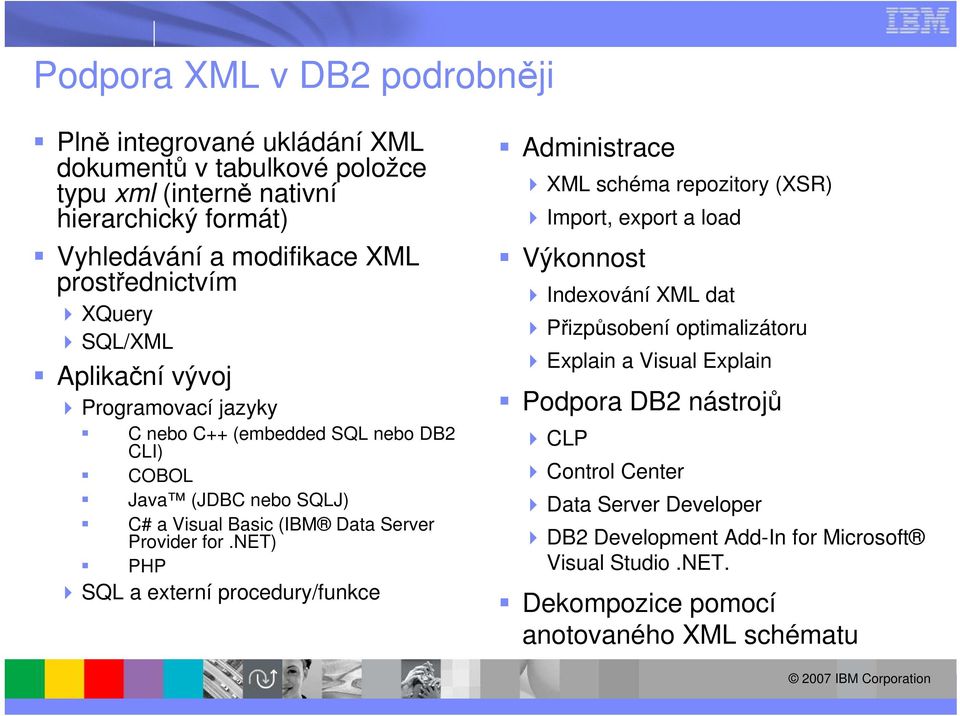 IBM

Podpora XML v DB2 podrobněji

Plně integrované ukládání XML dokumentů v tabulkové položce typu xml (interně nativní hierarchický formát)

Vyhledávání a modifikace XML prostřednictvím

XQuery

SQL/XML

Aplikační vývoj

Programovací jazyky

C nebo C++ (embedded SQL nebo DB2 CLI)

COBOL

Java™ (JDBC nebo SQLJ)

C# a Visual Basic (IBM® Data Server Provider for .NET)

PHP

SQL a externí procedury/funkce

Administrace

XML schéma repozitory (XSR)

Import, export a load

Výkonnost

Indexování XML dat

Přizpůsobení optimalizátoru

Explain a Visual Explain

Podpora DB2 nástrojů

CLP

Control Center

Data Server Developer

DB2 Development Add-In for Microsoft® Visual Studio .NET.

Dekompozice pomocí anotovaného XML schématu

© 2007 IBM Corporation